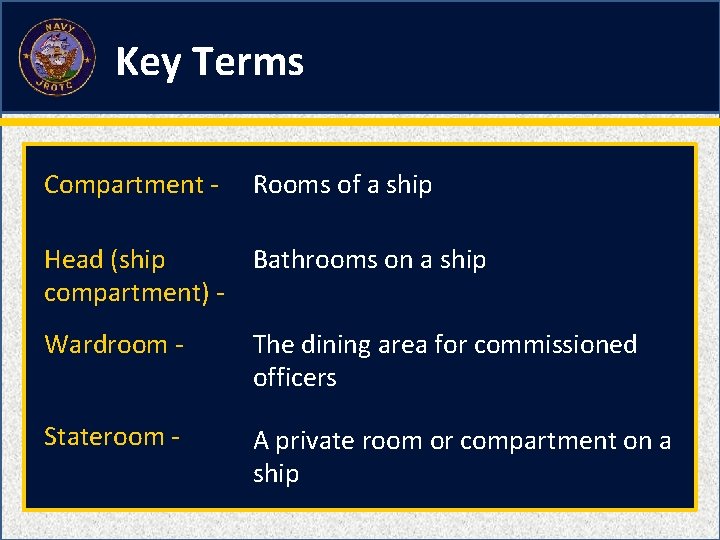 NAVY
JROTC

Key Terms

Compartment - Rooms of a ship

Head (ship compartment) - Bathrooms on a ship

Wardroom - The dining area for commissioned officers

Stateroom - A private room or compartment on a ship